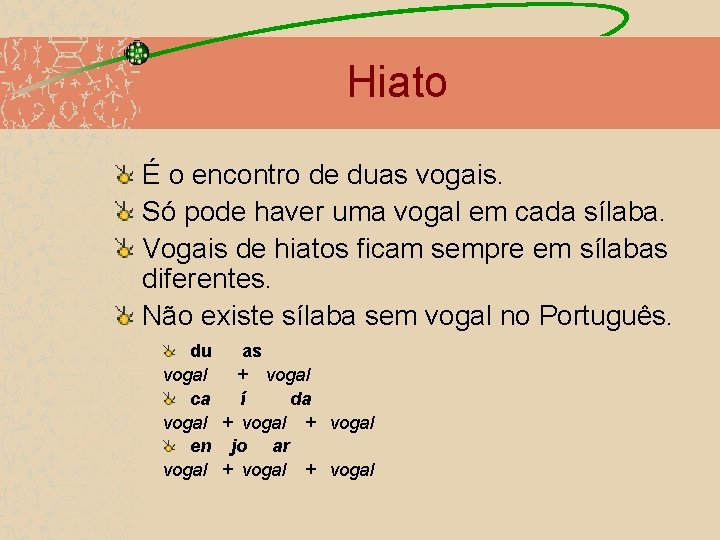 Hiato

É o encontro de duas vogais.
Só pode haver uma vogal em cada sílaba.
Vogais de hiatos ficam sempre em sílabas diferentes.
Não existe sílaba sem vogal no Português.

du as
vogal + vogal
ca í da
vogal + vogal + vogal
en jo ar
vogal + vogal + vogal